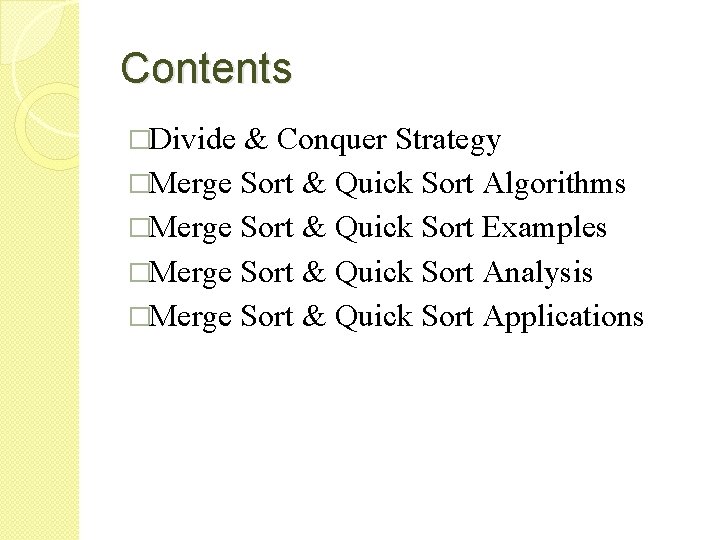 Contents

□Divide & Conquer Strategy
□Merge Sort & Quick Sort Algorithms
□Merge Sort & Quick Sort Examples
□Merge Sort & Quick Sort Analysis
□Merge Sort & Quick Sort Applications